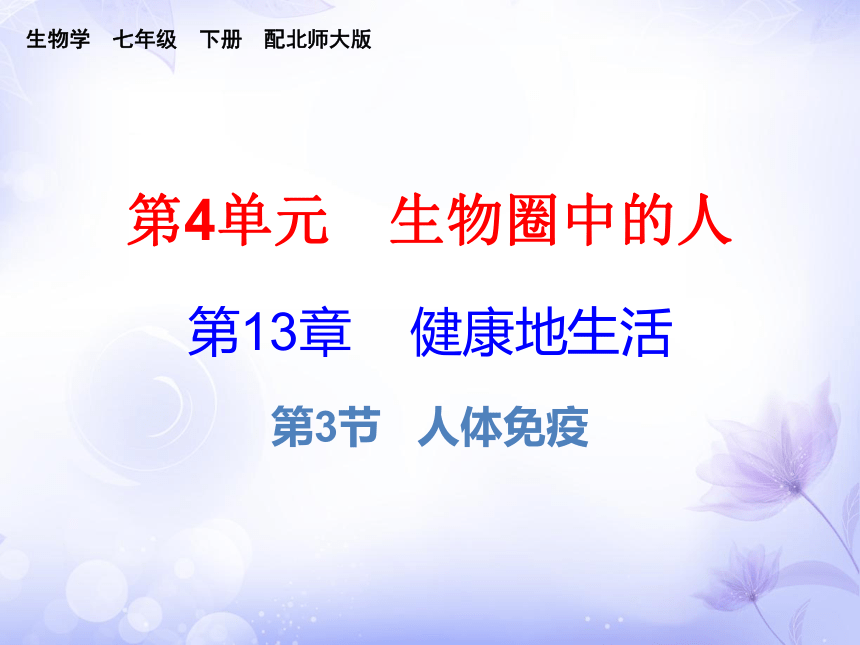 生物学　七年级　下册　配北师大版

第4单元　生物圈中的人

第13章　健康地生活

第3节　人体免疫